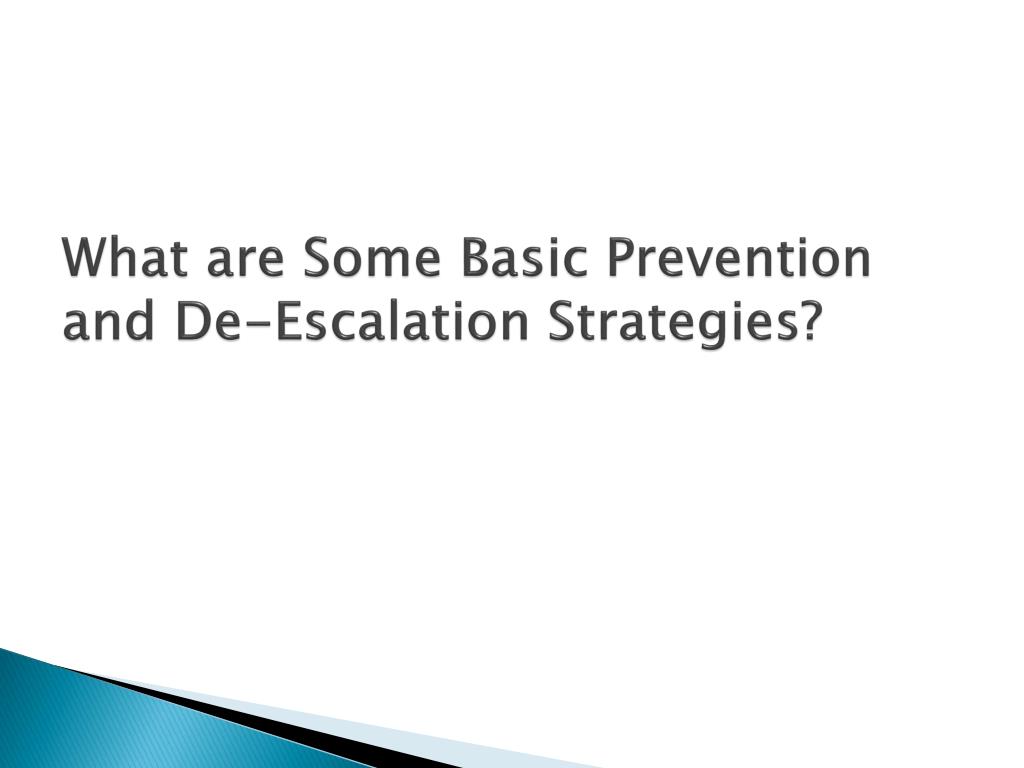 What are Some Basic Prevention and De-Escalation Strategies?